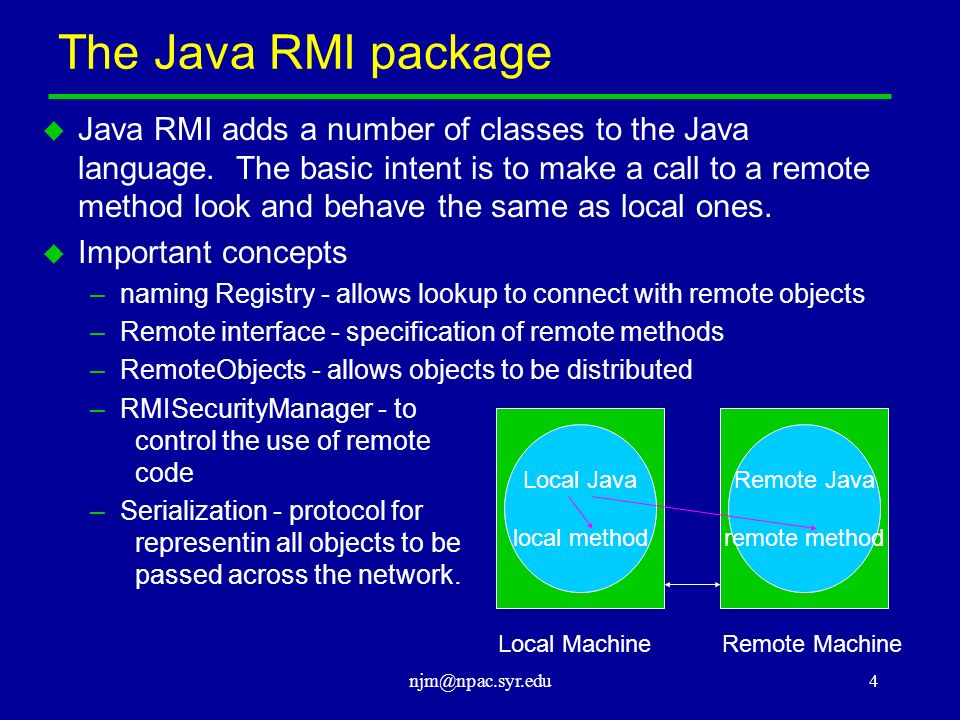 The Java RMI package

Java RMI adds a number of classes to the Java language. The basic intent is to make a call to a remote method look and behave the same as local ones.

Important concepts

– naming Registry - allows lookup to connect with remote objects

– Remote interface - specification of remote methods

– RemoteObjects - allows objects to be distributed

– RMISecurityManager - to control the use of remote code

– Serialization - protocol for representin all objects to be passed across the network.

Local Java

local method

Remote Java

remote method

Local Machine

Remote Machine

njm@npac.syr.edu

4